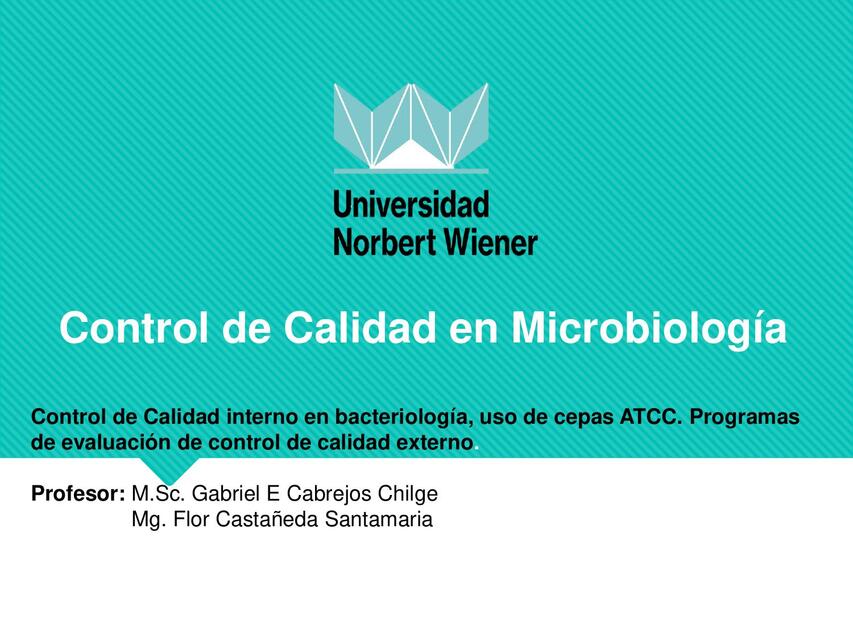 Universidad
Norbert Wiener

Control de Calidad en Microbiología

Control de Calidad interno en bacteriología, uso de cepas ATCC. Programas de evaluación de control de calidad externo.

Profesor: M.Sc. Gabriel E Cabrejos Chilge
Mg. Flor Castañeda Santamaria